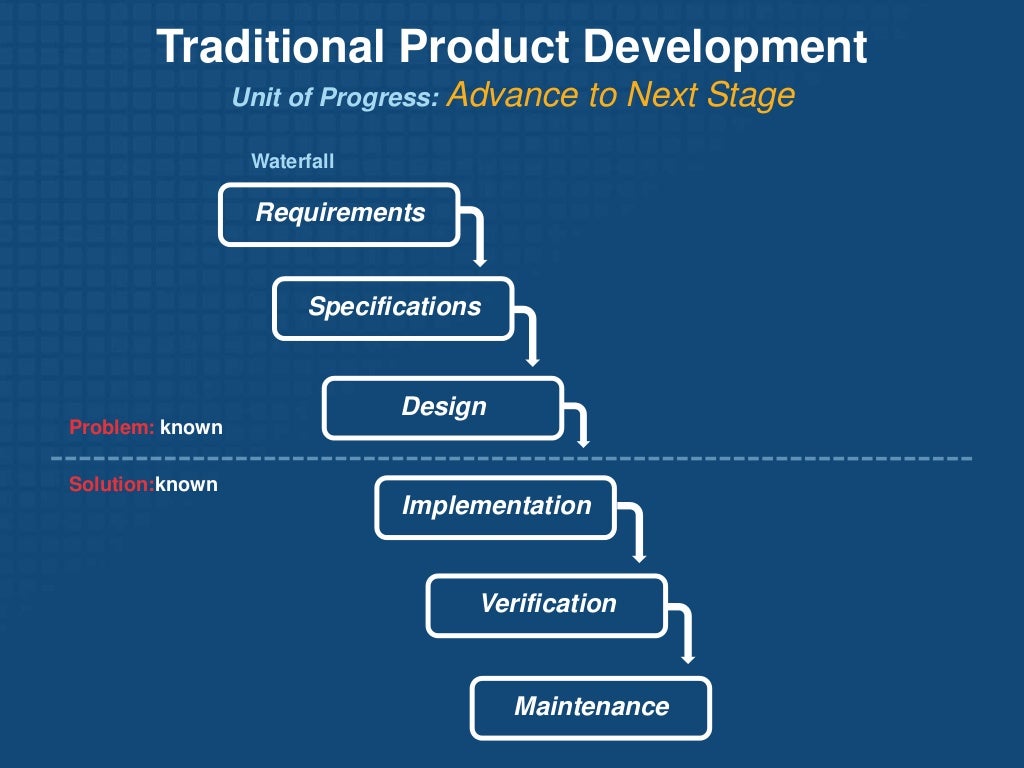 Traditional Product Development

Unit of Progress: Advance to Next Stage

Waterfall

Requirements

Specifications

Design

Problem: known

Solution:known

Implementation

Verification

Maintenance